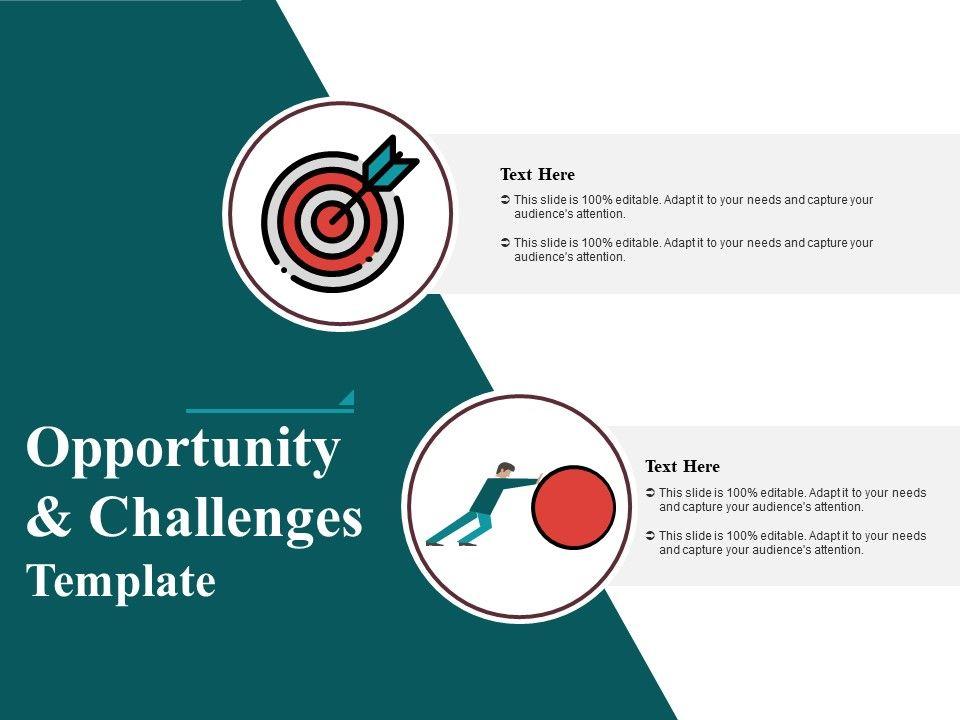 Text Here

➲ This slide is 100% editable. Adapt it to your needs and capture your audience's attention.

➲ This slide is 100% editable. Adapt it to your needs and capture your audience's attention.

Opportunity & Challenges Template

Text Here

➲ This slide is 100% editable. Adapt it to your needs and capture your audience's attention.

➲ This slide is 100% editable. Adapt it to your needs and capture your audience's attention.